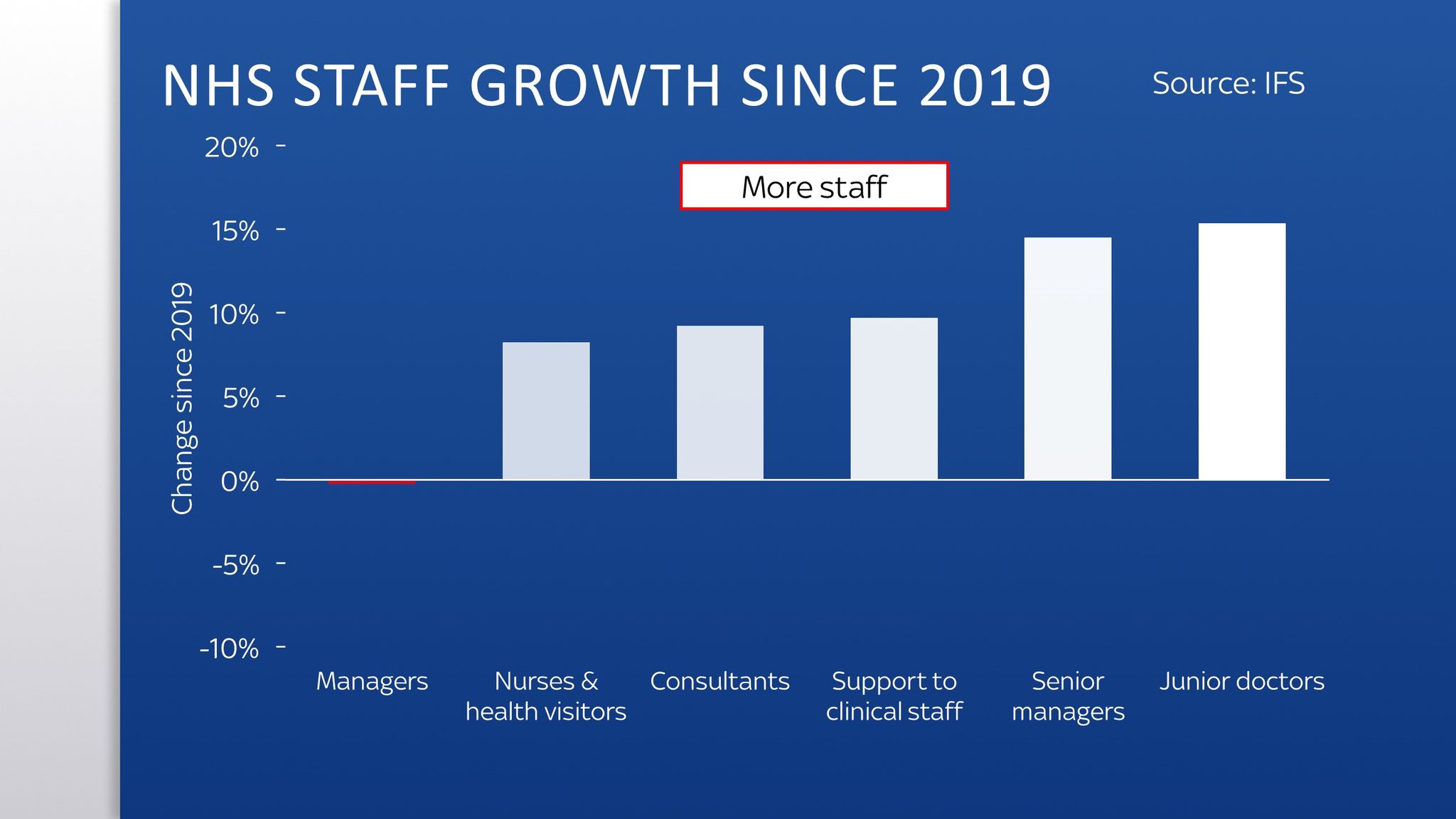 NHS STAFF GROWTH SINCE 2019

Source: IFS

More staff

Change since 2019

20%
15%
10%
5%
0%
-5%
-10%

Managers
Nurses & health visitors
Consultants
Support to clinical staff
Senior managers
Junior doctors